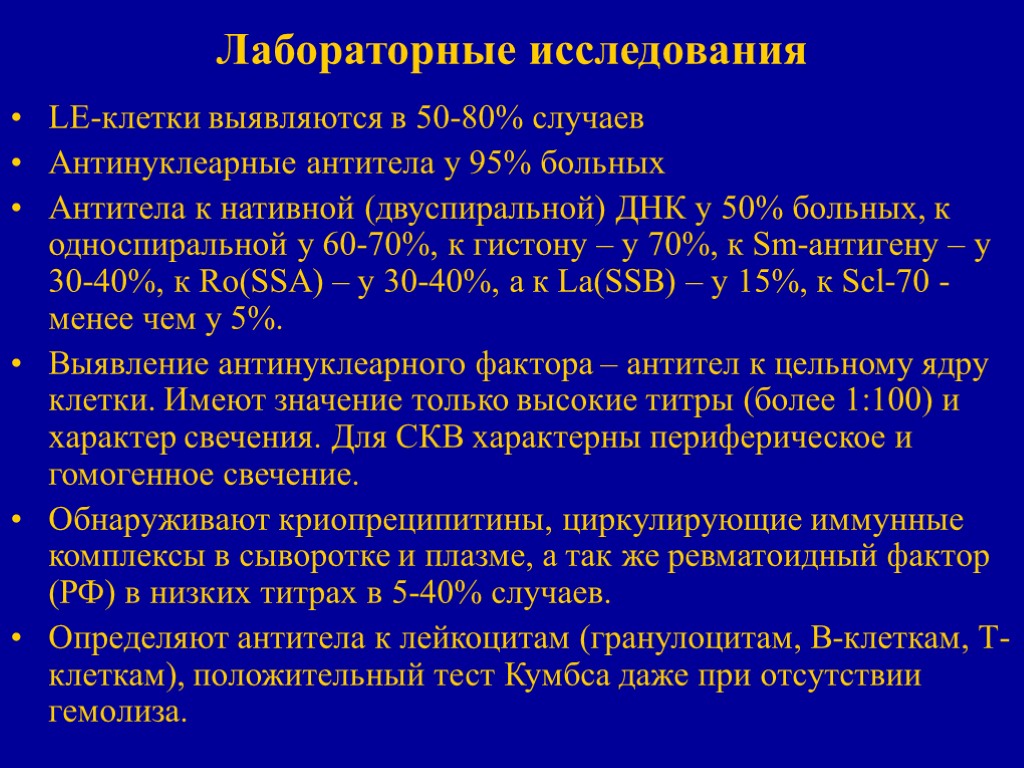 Лабораторные исследования

• LE-клетки выявляются в 50-80% случаев
• Антинуклеарные антитела у 95% больных
• Антитела к нативной (двуспиральной) ДНК у 50% больных, к односпиральной у 60-70%, к гистону – у 70%, к Sm-антигену – у 30-40%, к Ro(SSA) – у 30-40%, а к La(SSB) – у 15%, к Scl-70 - менее чем у 5%.
• Выявление антинуклеарного фактора – антител к цельному ядру клетки. Имеют значение только высокие титры (более 1:100) и характер свечения. Для СКВ характерны периферическое и гомогенное свечение.
• Обнаруживают криопреципитины, циркулирующие иммунные комплексы в сыворотке и плазме, а так же ревматоидный фактор (РФ) в низких титрах в 5-40% случаев.
• Определяют антитела к лейкоцитам (гранулоцитам, В-клеткам, Т-клеткам), положительный тест Кумбса даже при отсутствии гемолиза.